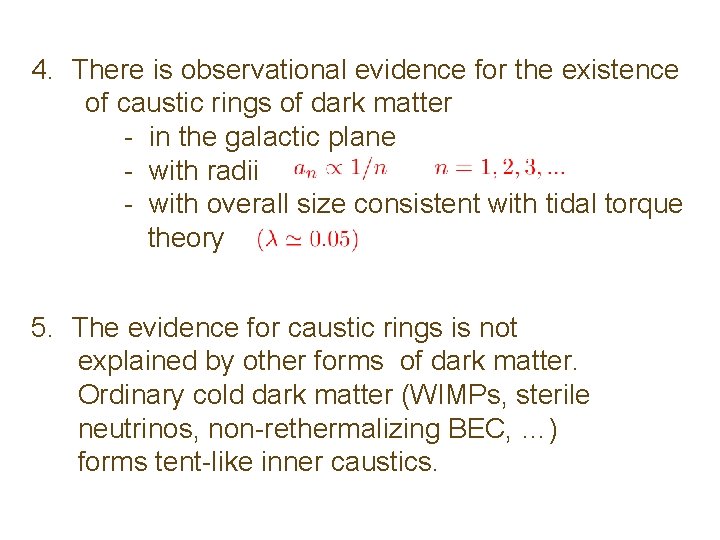 4. There is observational evidence for the existence of caustic rings of dark matter
- in the galactic plane
- with radii $a_n \propto 1/n$ $n = 1, 2, 3, ...$
- with overall size consistent with tidal torque theory $(\lambda \simeq 0.05)$

5. The evidence for caustic rings is not explained by other forms of dark matter. Ordinary cold dark matter (WIMPs, sterile neutrinos, non-rethermalizing BEC, ...) forms tent-like inner caustics.